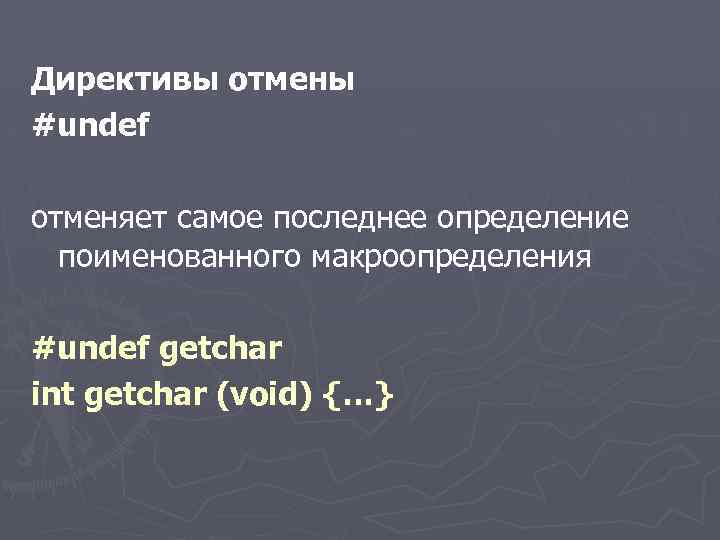 Директивы отмены
#undef

отменяет самое последнее определение поименованного макроопределения

#undef getchar
int getchar (void) {...}